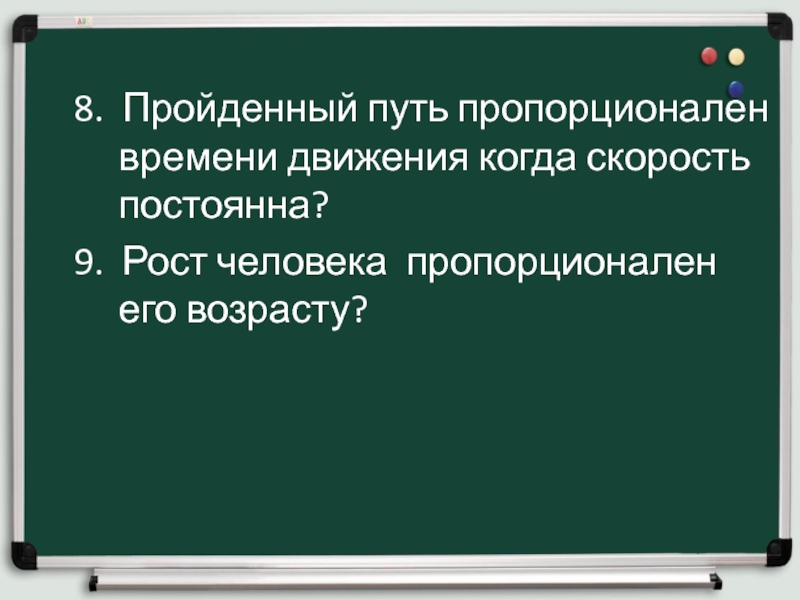 8. Пройденный путь пропорционален времени движения когда скорость постоянна?

9. Рост человека пропорционален его возрасту?